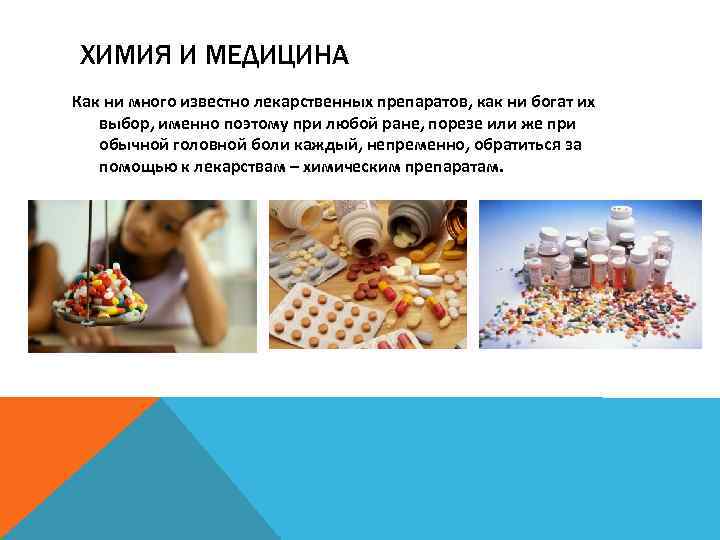 ХИМИЯ И МЕДИЦИНА

Как ни много известно лекарственных препаратов, как ни богат их выбор, именно поэтому при любой ране, порезе или же при обычной головной боли каждый, непременно, обратиться за помощью к лекарствам – химическим препаратам.